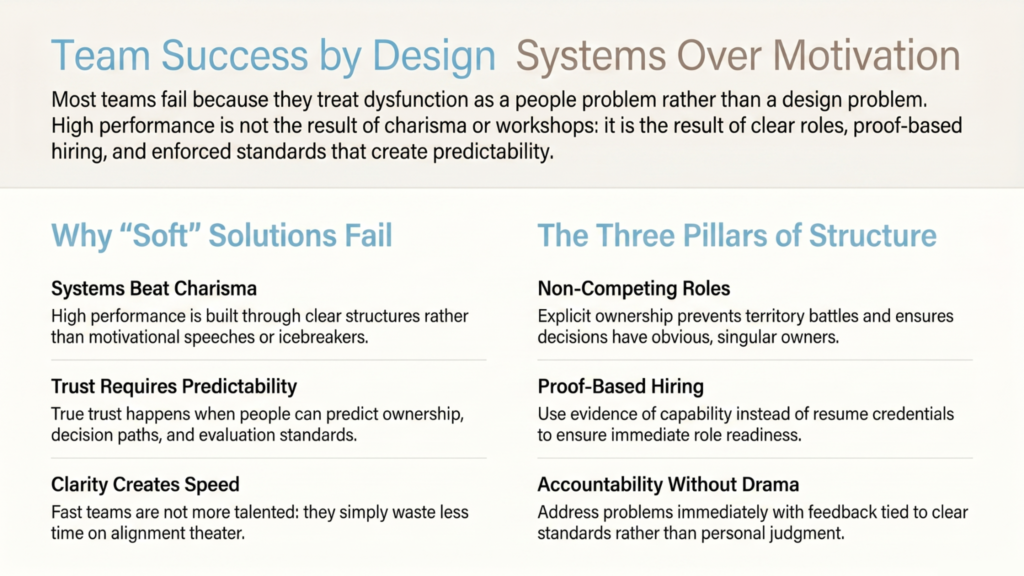 Team Success by Design Systems Over Motivation

Most teams fail because they treat dysfunction as a people problem rather than a design problem. High performance is not the result of charisma or workshops: it is the result of clear roles, proof-based hiring, and enforced standards that create predictability.

Why “Soft” Solutions Fail

Systems Beat Charisma

High performance is built through clear structures rather than motivational speeches or icebreakers.

Trust Requires Predictability

True trust happens when people can predict ownership, decision paths, and evaluation standards.

Clarity Creates Speed

Fast teams are not more talented: they simply waste less time on alignment theater.

The Three Pillars of Structure

Non-Competing Roles

Explicit ownership prevents territory battles and ensures decisions have obvious, singular owners.

Proof-Based Hiring

Use evidence of capability instead of resume credentials to ensure immediate role readiness.

Accountability Without Drama

Address problems immediately with feedback tied to clear standards rather than personal judgment.